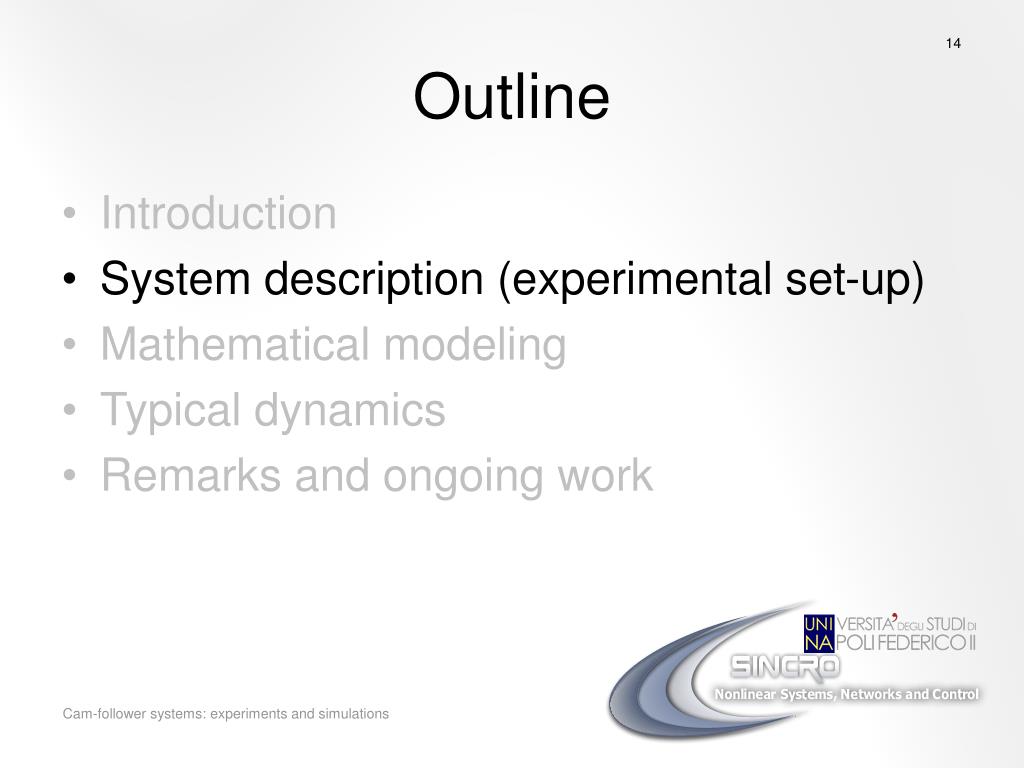 14

Outline

• Introduction
• System description (experimental set-up)
• Mathematical modeling
• Typical dynamics
• Remarks and ongoing work

UNIVERSITA' DEGLI STUDI DI NAPOLI FEDERICO II

SINCRO

Nonlinear Systems, Networks and Control

Cam-follower systems: experiments and simulations